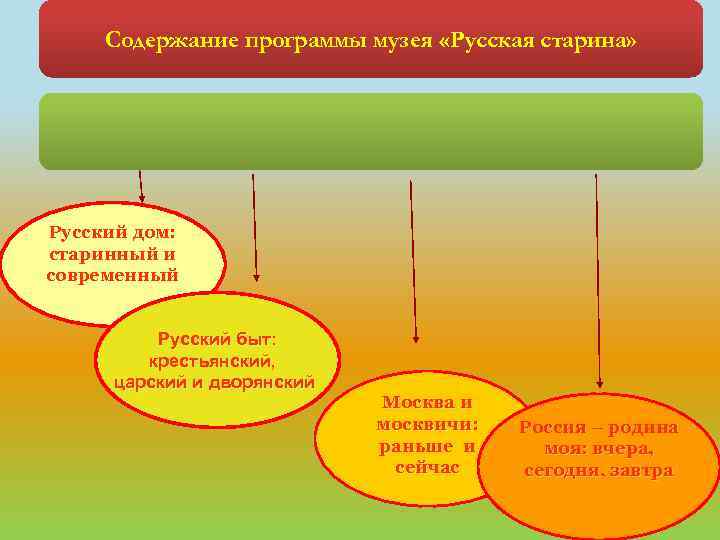 Содержание программы музея «Русская старина»

Русский дом: старинный и современный

Русский быт: крестьянский, царский и дворянский

Москва и москвичи: раньше и сейчас

Россия – родина моя: вчера, сегодня, завтра